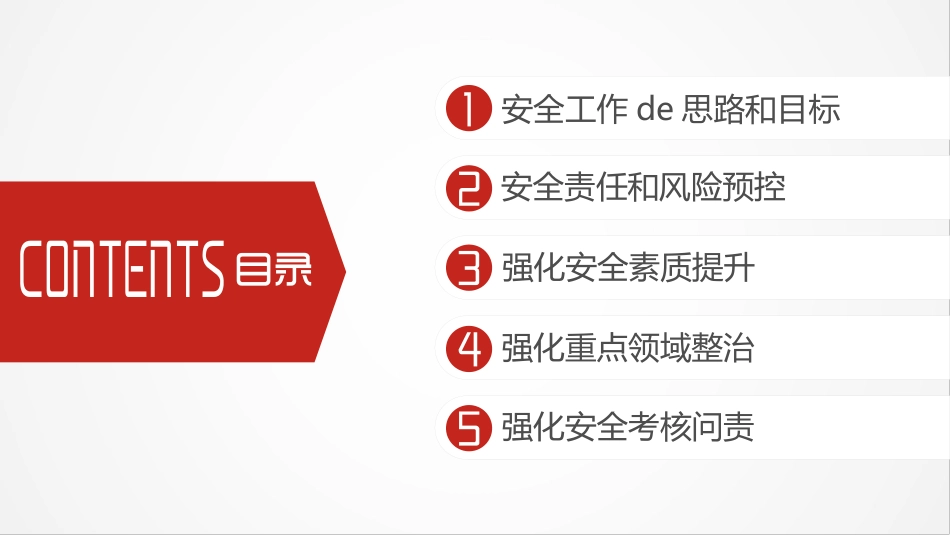 CONTENTS 目录

1 安全工作 de 思路和目标

2 安全责任和风险预控

3 强化安全素质提升

4 强化重点领域整治

5 强化安全考核问责